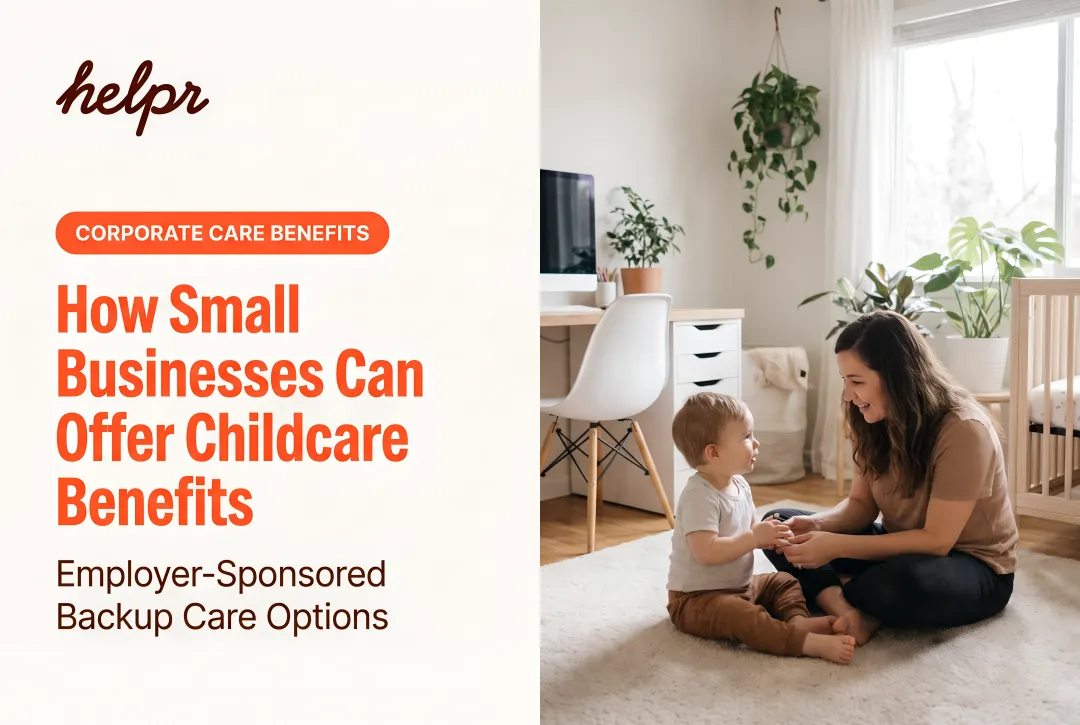 helpr

CORPORATE CARE BENEFITS

How Small Businesses Can Offer Childcare Benefits

Employer-Sponsored Backup Care Options